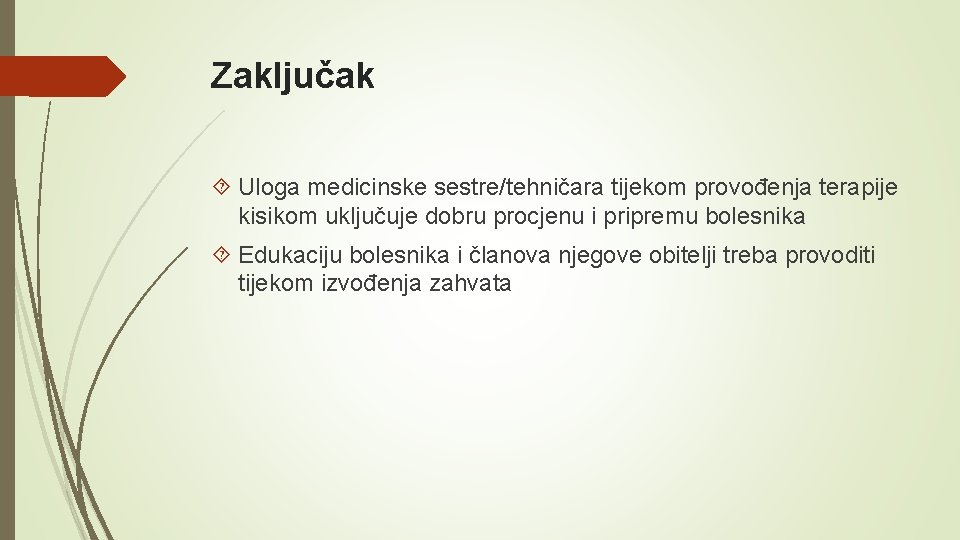 Zaključak

Uloga medicinske sestre/tehničara tijekom provođenja terapije kisikom uključuje dobru procjenu i pripremu bolesnika

Edukaciju bolesnika i članova njegove obitelji treba provoditi tijekom izvođenja zahvata